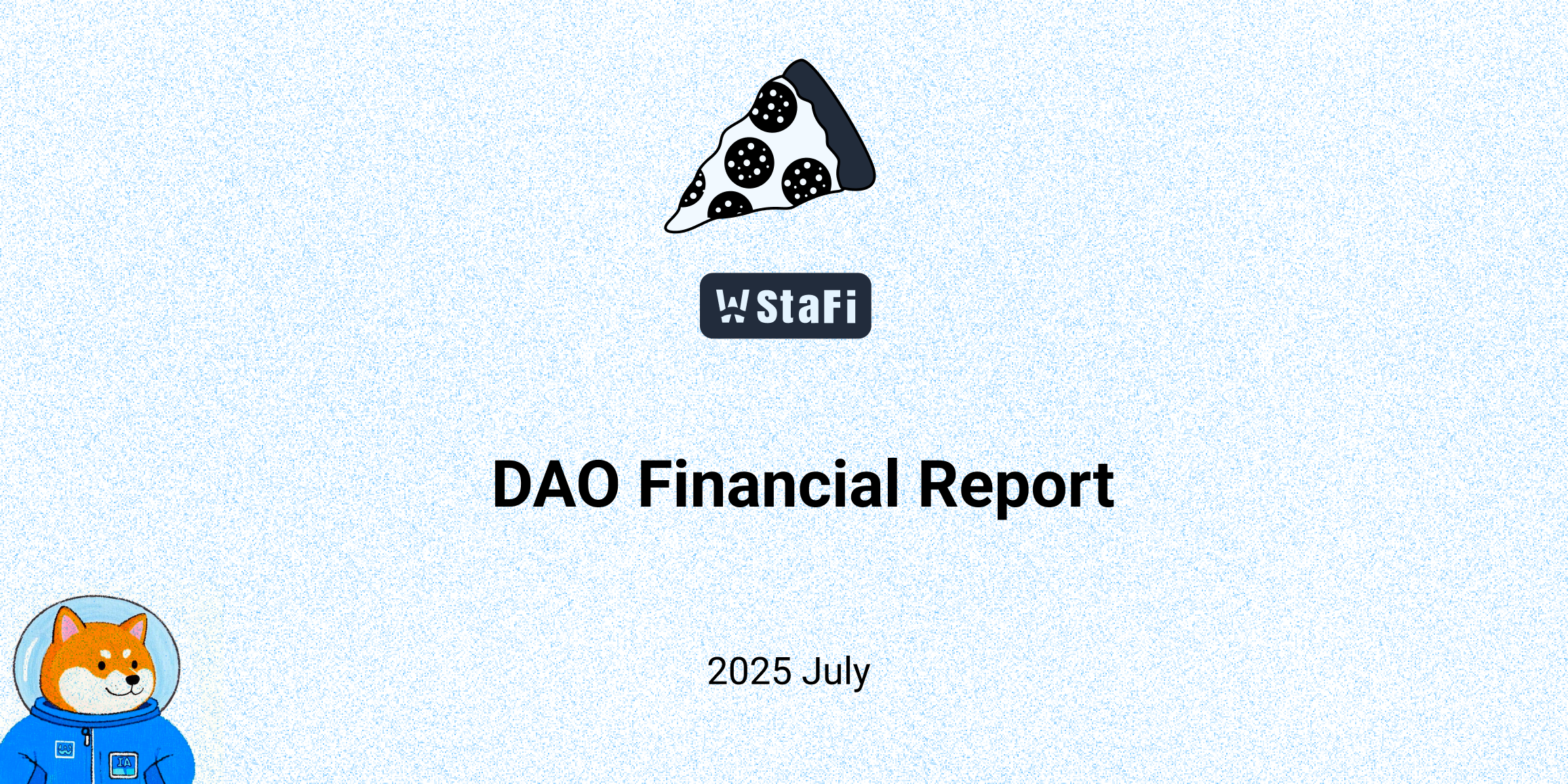 StaFi

DAO Financial Report

2025 July